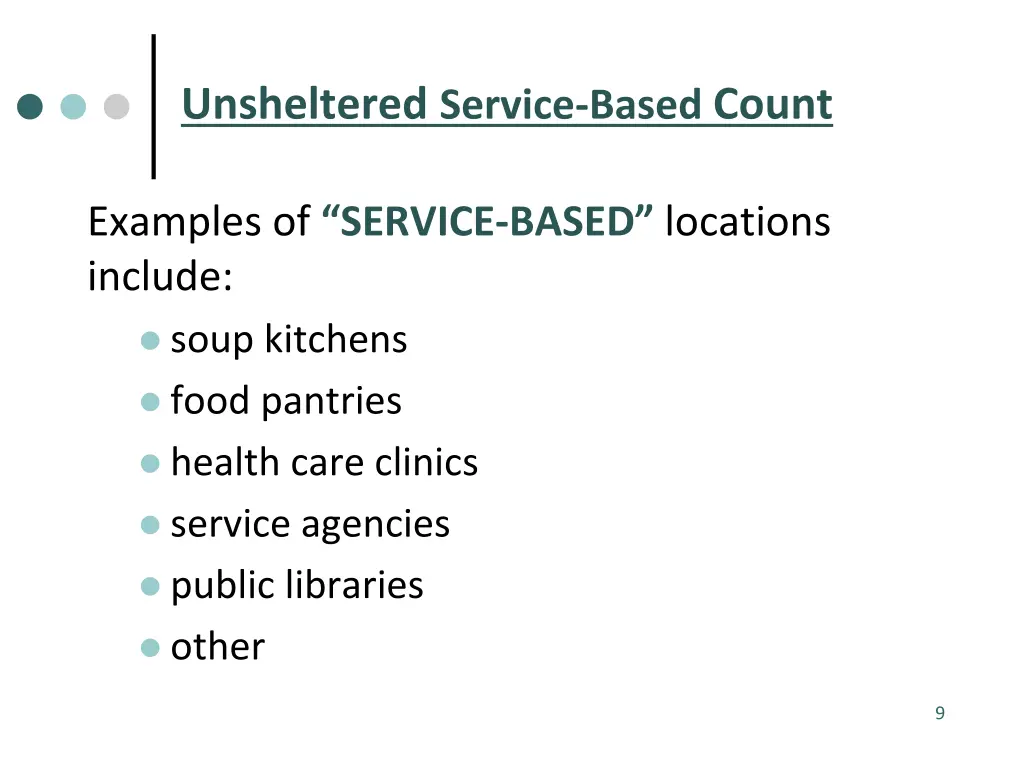 Unsheltered Service-Based Count

Examples of “SERVICE-BASED” locations include:

- soup kitchens
- food pantries
- health care clinics
- service agencies
- public libraries
- other

9